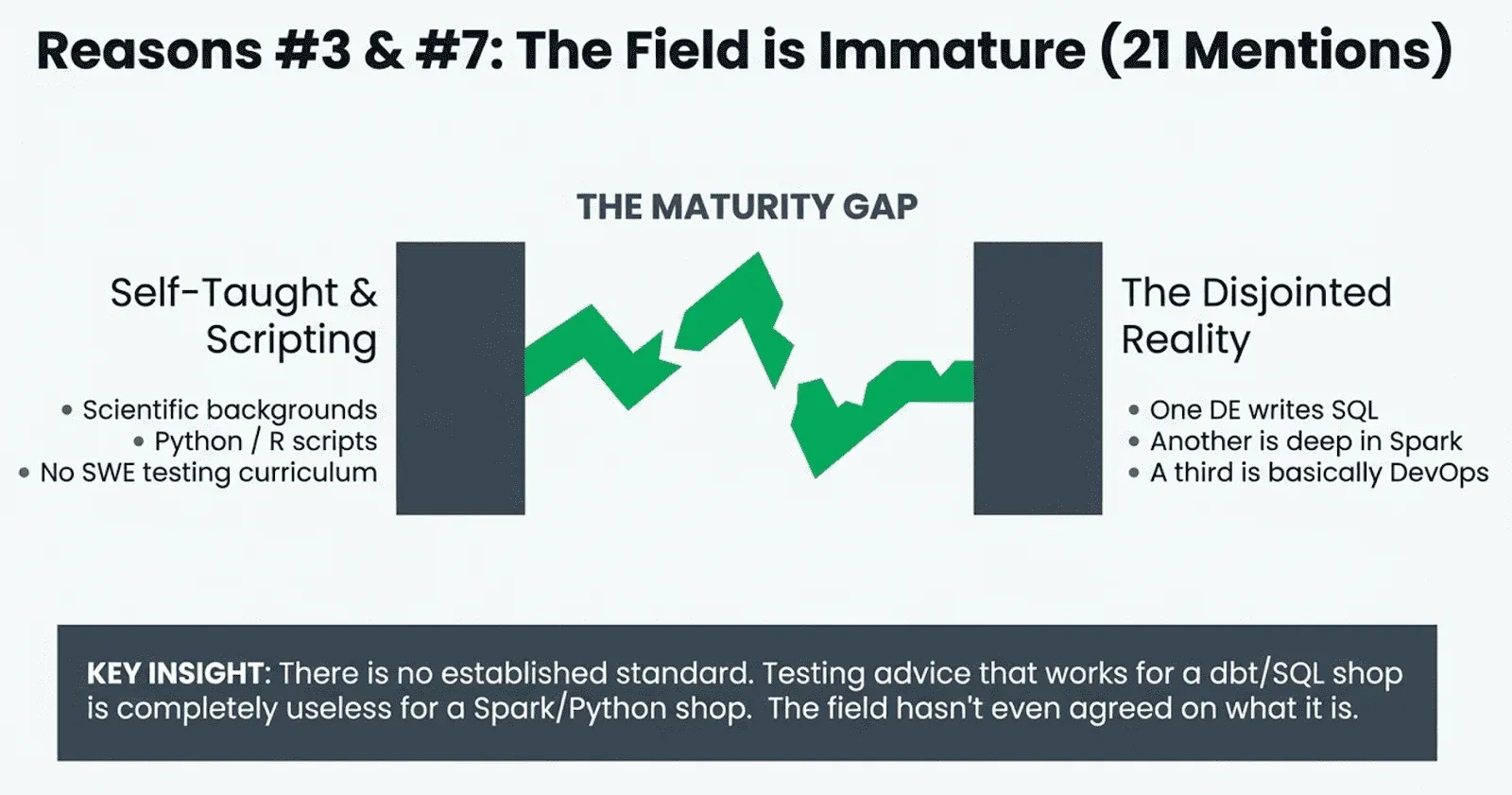 Reasons #3 & #7: The Field is Immature (21 Mentions)

THE MATURITY GAP

Self-Taught & Scripting

• Scientific backgrounds
• Python / R scripts
• No SWE testing curriculum

The Disjointed Reality

• One DE writes SQL
• Another is deep in Spark
• A third is basically DevOps

KEY INSIGHT: There is no established standard. Testing advice that works for a dbt/SQL shop is completely useless for a Spark/Python shop. The field hasn't even agreed on what it is.